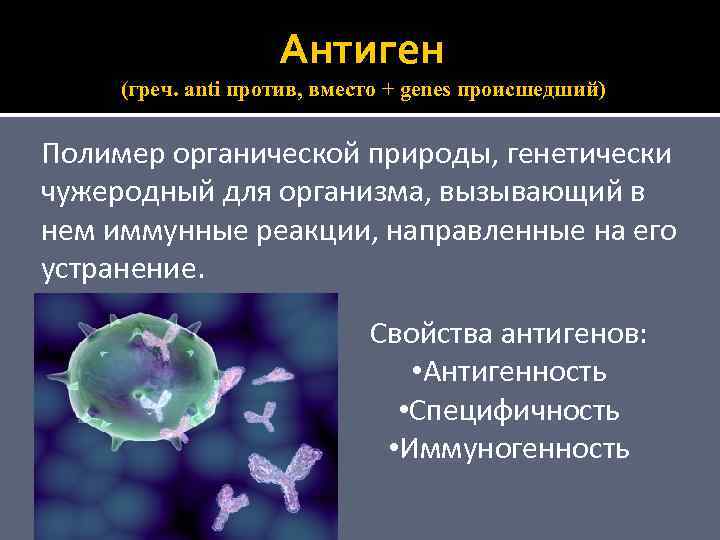 Антиген
(греч. anti против, вместо + genes происшедший)

Полимер органической природы, генетически чужеродный для организма, вызывающий в нем иммунные реакции, направленные на его устранение.

Свойства антигенов:
•Антигенность
•Специфичность
•Иммуногенность